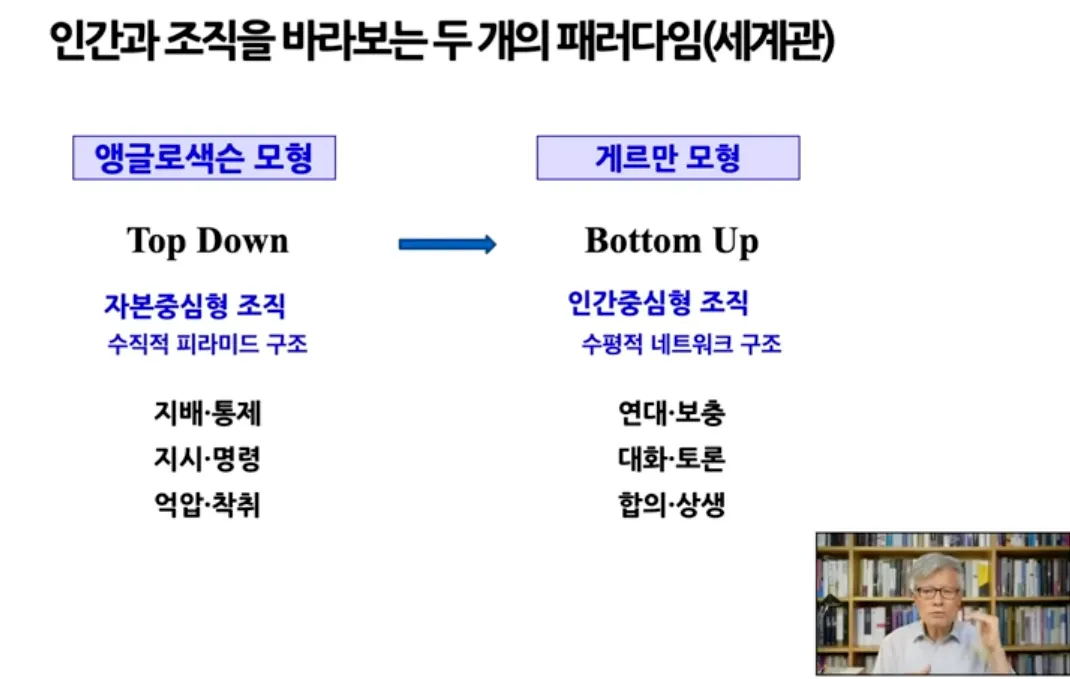 인간과 조직을 바라보는 두 개의 패러다임(세계관)

앵글로색슨 모형

Top Down

자본중심형 조직
수직적 피라미드 구조

지배·통제
지시·명령
억압·착취

게르만 모형

Bottom Up

인간중심형 조직
수평적 네트워크 구조

연대·보충
대화·토론
합의·상생